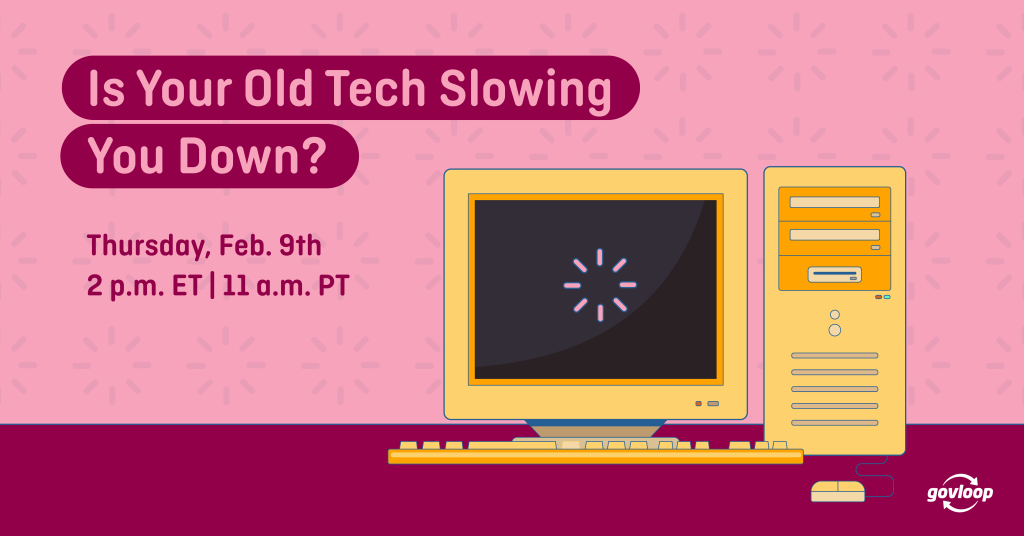 Is Your Old Tech Slowing You Down?

Thursday, Feb. 9th
2 p.m. ET | 11 a.m. PT

govloop